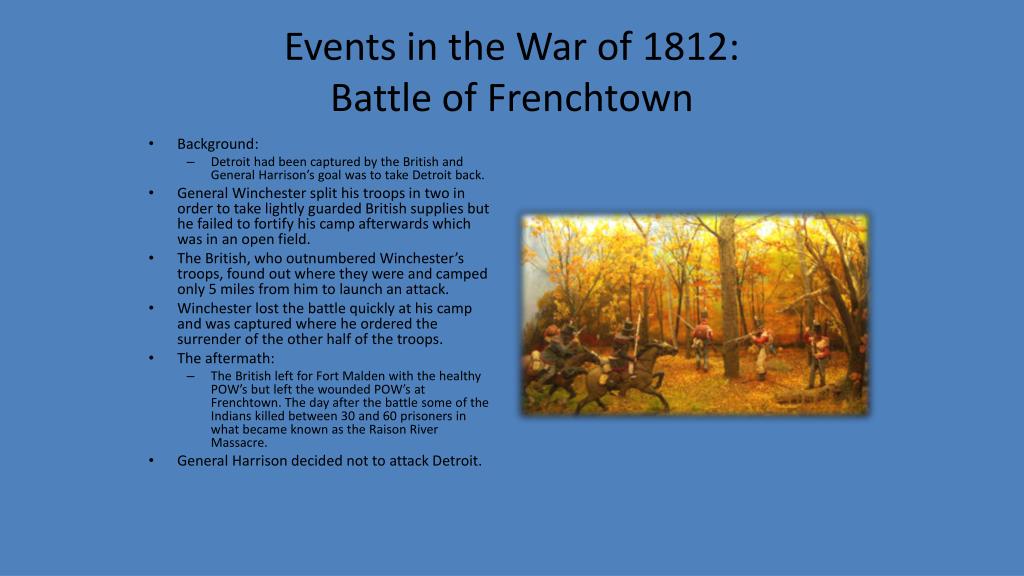 Events in the War of 1812:
Battle of Frenchtown

• Background:
– Detroit had been captured by the British and General Harrison's goal was to take Detroit back.
• General Winchester split his troops in two in order to take lightly guarded British supplies but he failed to fortify his camp afterwards which was in an open field.
• The British, who outnumbered Winchester's troops, found out where they were and camped only 5 miles from him to launch an attack.
• Winchester lost the battle quickly at his camp and was captured where he ordered the surrender of the other half of the troops.
• The aftermath:
– The British left for Fort Malden with the healthy POW's but left the wounded POW's at Frenchtown. The day after the battle some of the Indians killed between 30 and 60 prisoners in what became known as the Raison River Massacre.
• General Harrison decided not to attack Detroit.